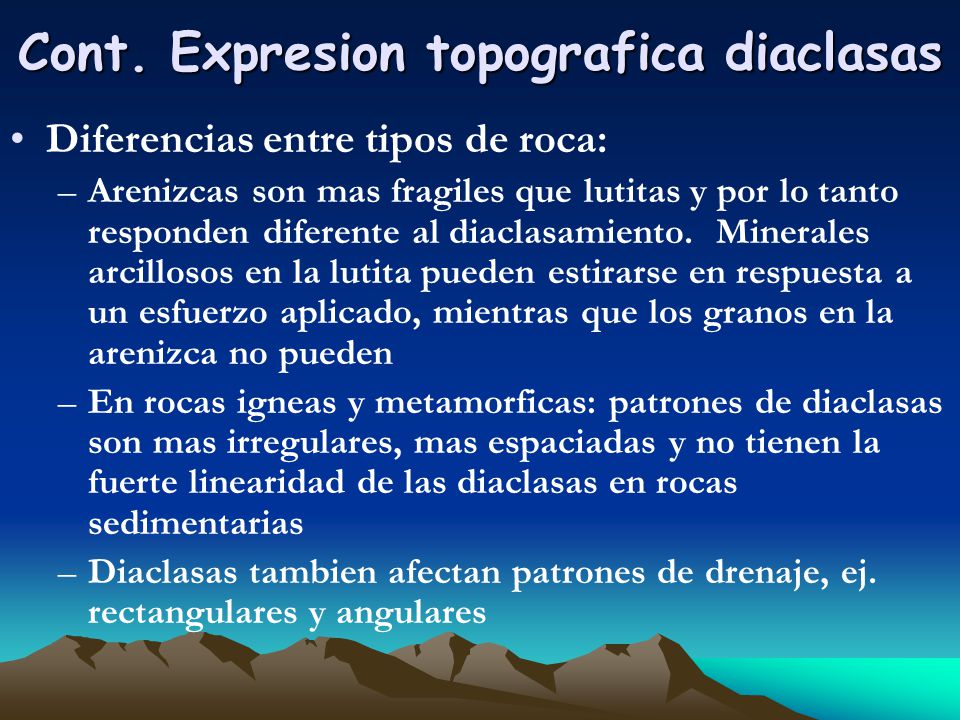 Cont. Expresion topografica diaclasas

• Diferencias entre tipos de roca:

– Arenizcas son mas fragiles que lutitas y por lo tanto responden diferente al diaclasamiento. Minerales arcillosos en la lutita pueden estirarse en respuesta a un esfuerzo aplicado, mientras que los granos en la arenizca no pueden

– En rocas igneas y metamorficas: patrones de diaclasas son mas irregulares, mas espaciadas y no tienen la fuerte linearidad de las diaclasas en rocas sedimentarias

– Diaclasas tambien afectan patrones de drenaje, ej. rectangulares y angulares